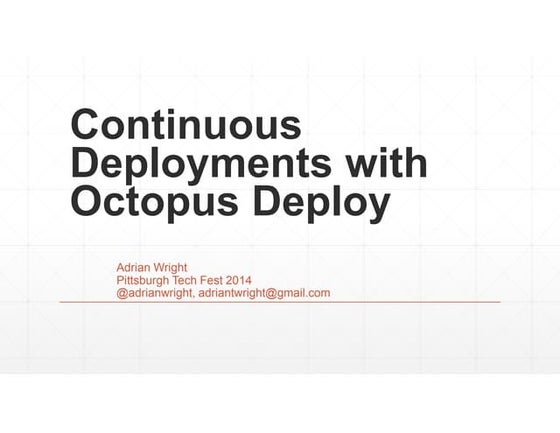 Continuous Deployments with Octopus Deploy

Adrian Wright
Pittsburgh Tech Fest 2014
@adrianwright, adriantwright@gmail.com